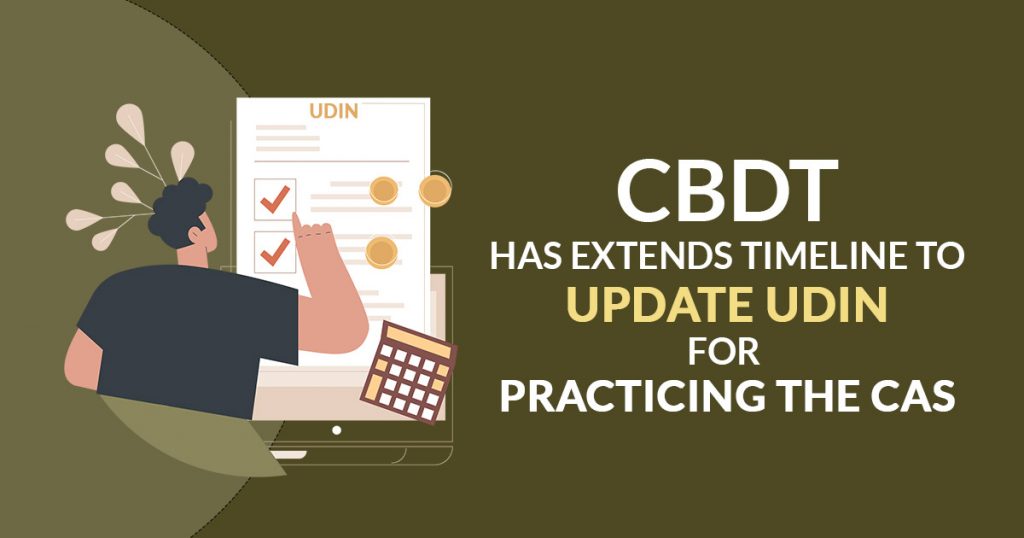 UDIN

CBDT
HAS EXTENDS TIMELINE TO
UPDATE UDIN
FOR
PRACTICING THE CAS